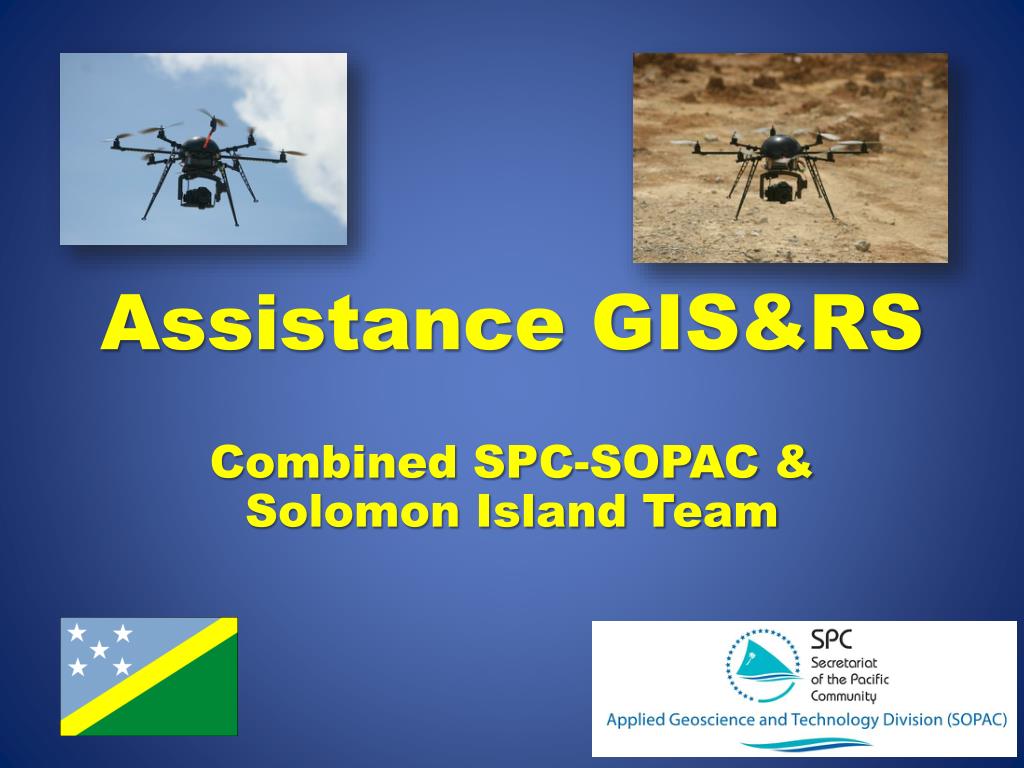 Assistance GIS&RS

Combined SPC-SOPAC & Solomon Island Team

SPC
Secretariat of the Pacific Community
Applied Geoscience and Technology Division (SOPAC)